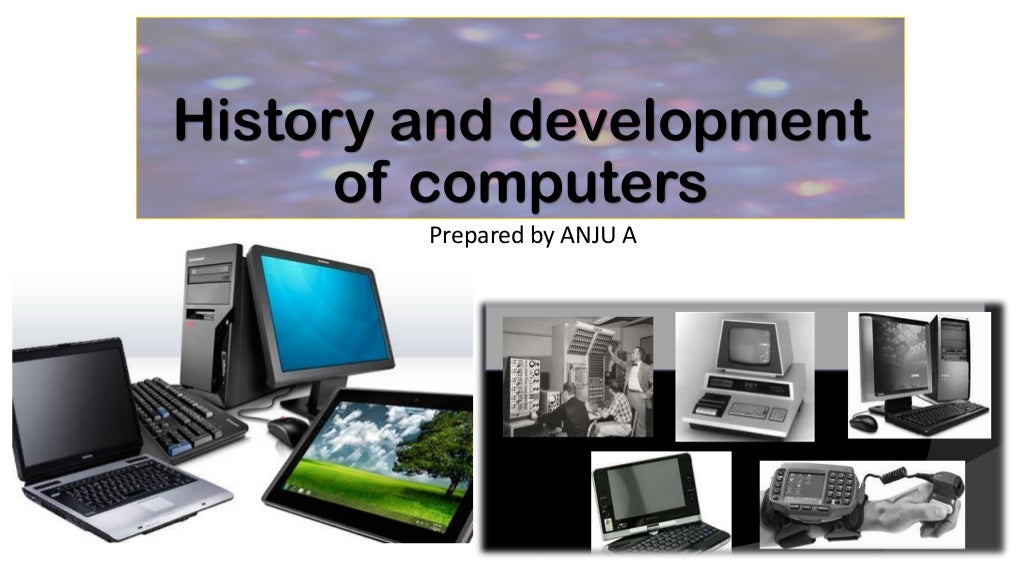 History and development of computers

Prepared by ANJU A